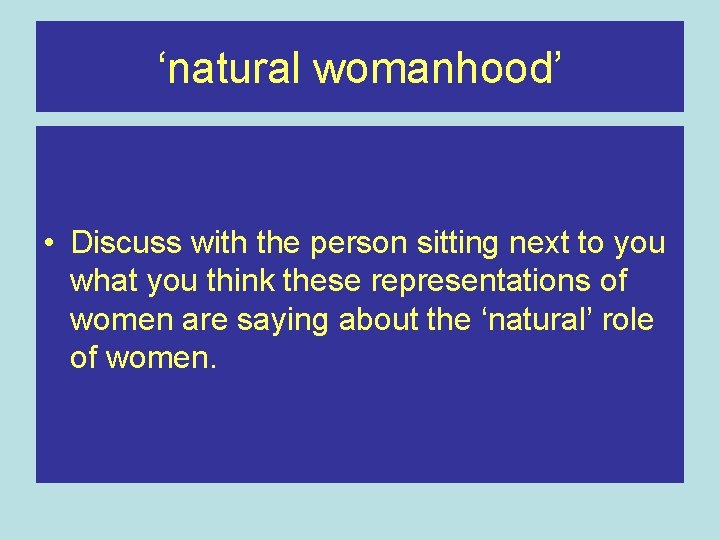 ‘natural womanhood’

• Discuss with the person sitting next to you what you think these representations of women are saying about the ‘natural’ role of women.